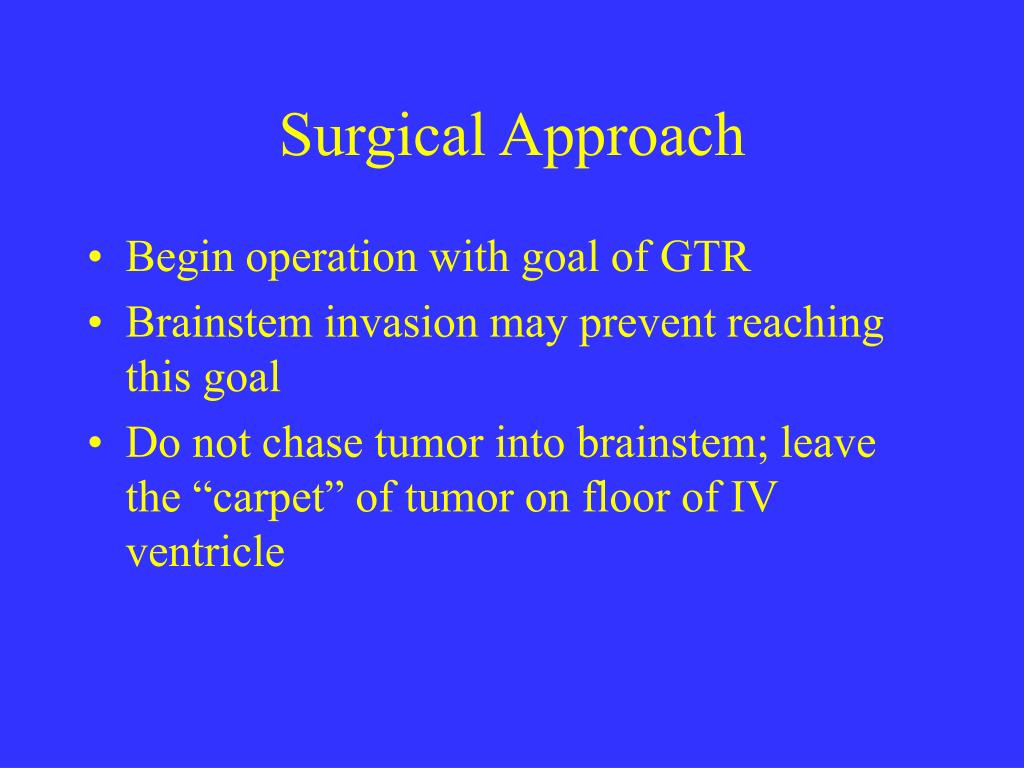 Surgical Approach

• Begin operation with goal of GTR
• Brainstem invasion may prevent reaching this goal
• Do not chase tumor into brainstem; leave the “carpet” of tumor on floor of IV ventricle